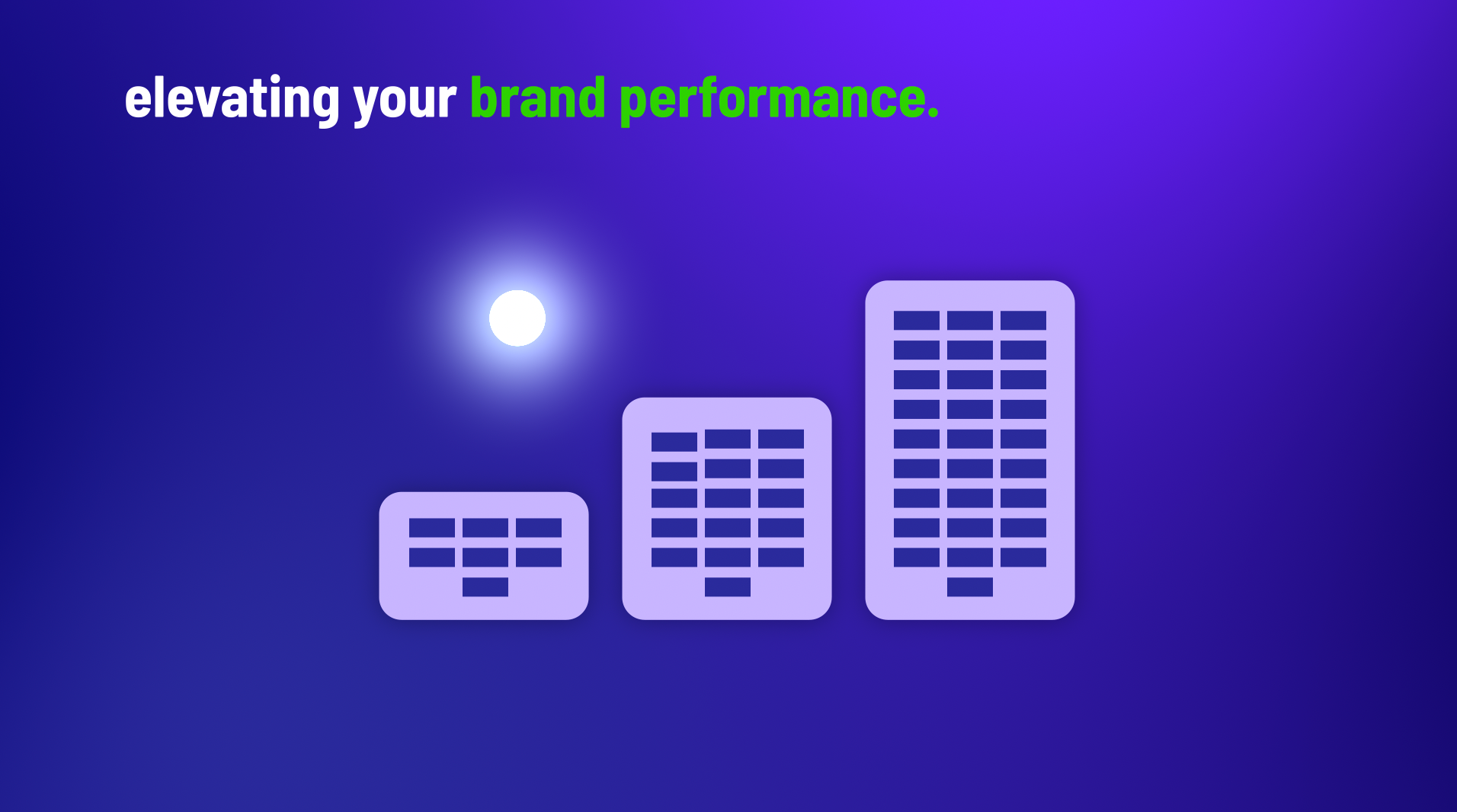 elevating your brand performance.